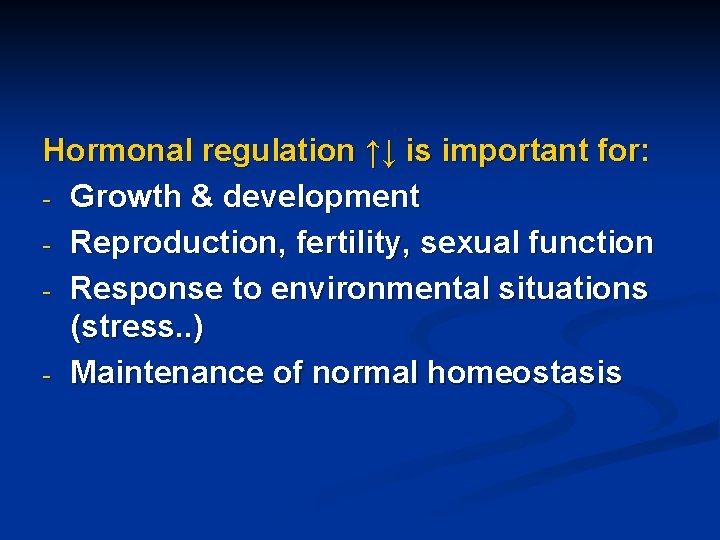 Hormonal regulation ↑↓ is important for:
- Growth & development
- Reproduction, fertility, sexual function
- Response to environmental situations (stress..)
- Maintenance of normal homeostasis